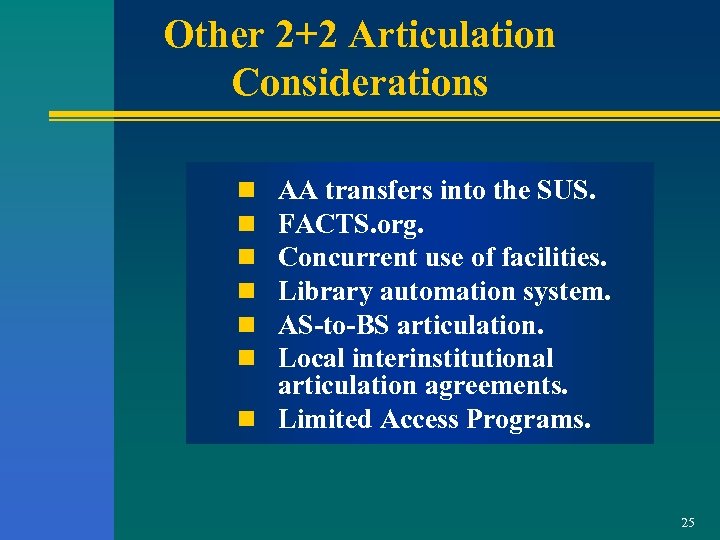 Other 2+2 Articulation Considerations

- AA transfers into the SUS.
- FACTS.org.
- Concurrent use of facilities.
- Library automation system.
- AS-to-BS articulation.
- Local interinstitutional articulation agreements.
- Limited Access Programs.

25